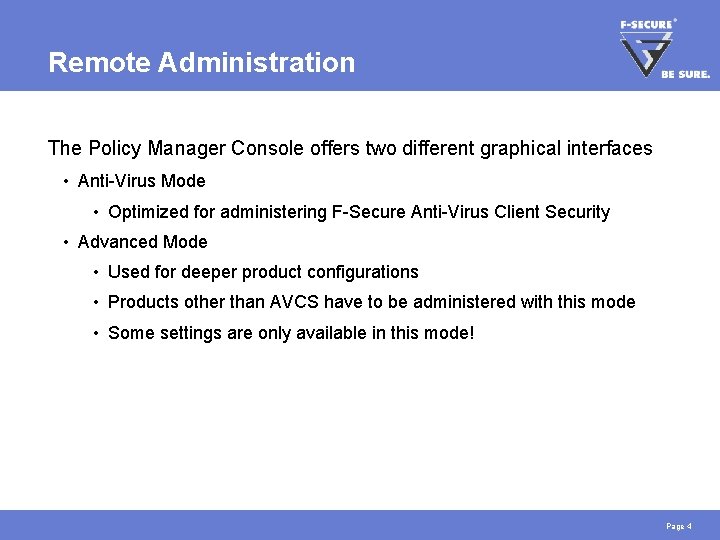 Remote Administration

F-SECURE®
BE SURE.

The Policy Manager Console offers two different graphical interfaces

• Anti-Virus Mode
  • Optimized for administering F-Secure Anti-Virus Client Security
• Advanced Mode
  • Used for deeper product configurations
  • Products other than AVCS have to be administered with this mode
  • Some settings are only available in this mode!

Page 4